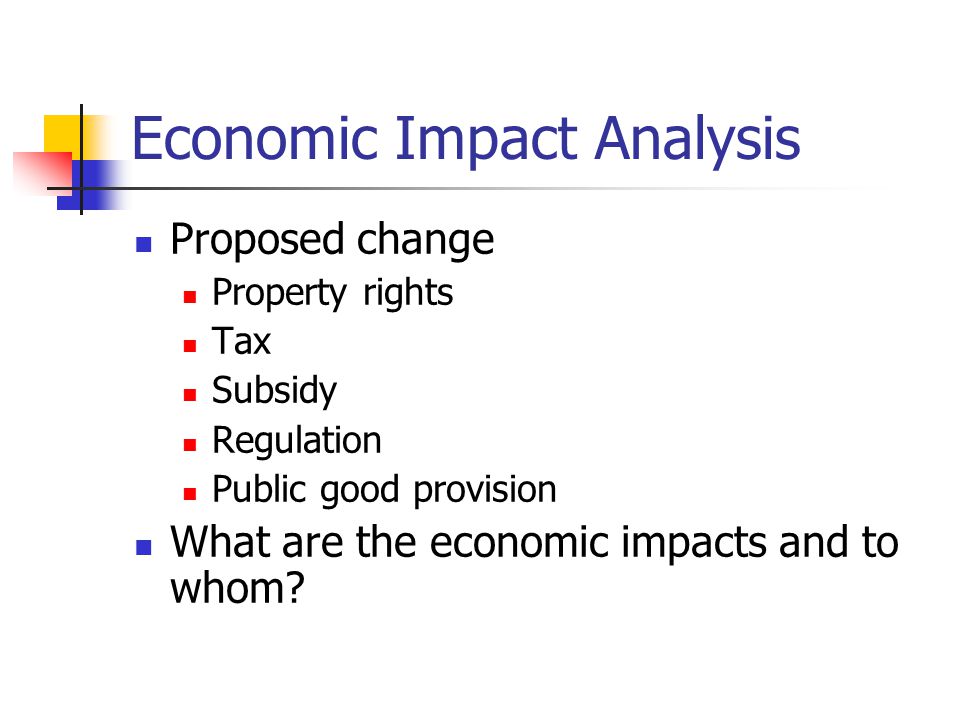 Economic Impact Analysis

- Proposed change
  - Property rights
  - Tax
  - Subsidy
  - Regulation
  - Public good provision
- What are the economic impacts and to whom?